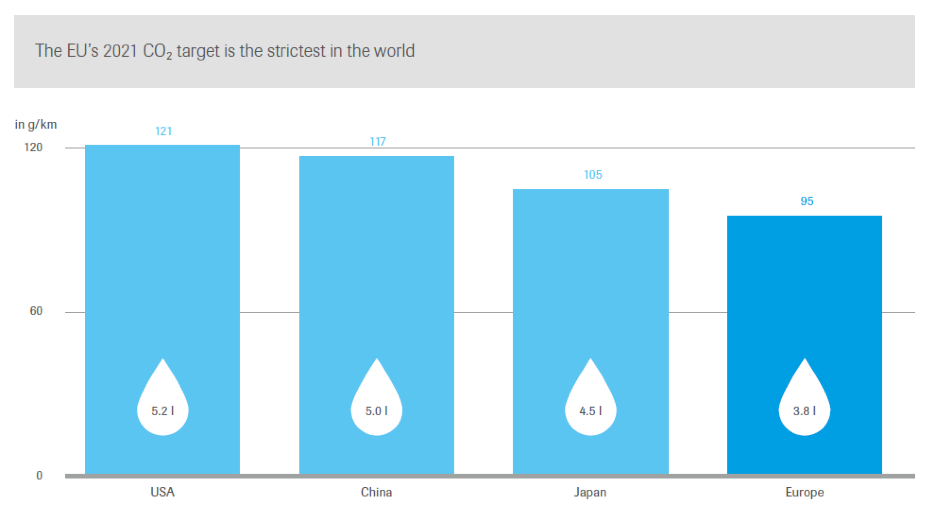 The EU's 2021 $CO_2$ target is the strictest in the world

in g/km

120

60

0

121

117

105

95

5.2 l

5.0 l

4.5 l

3.8 l

USA

China

Japan

Europe